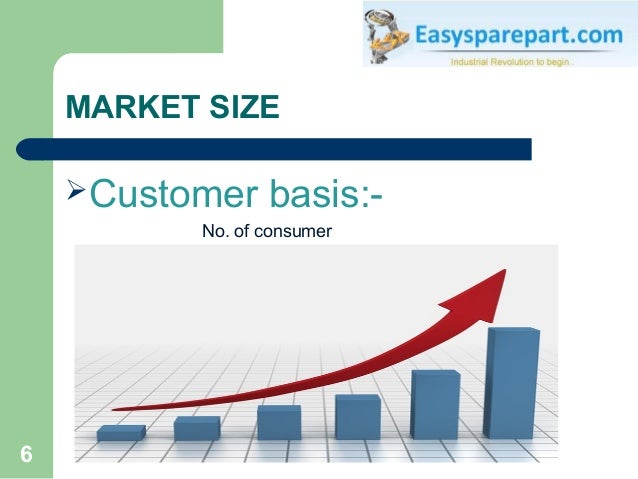 Easysparepart.com
Industrial Revolution to begin..

MARKET SIZE

➤Customer basis:-

No. of consumer

6